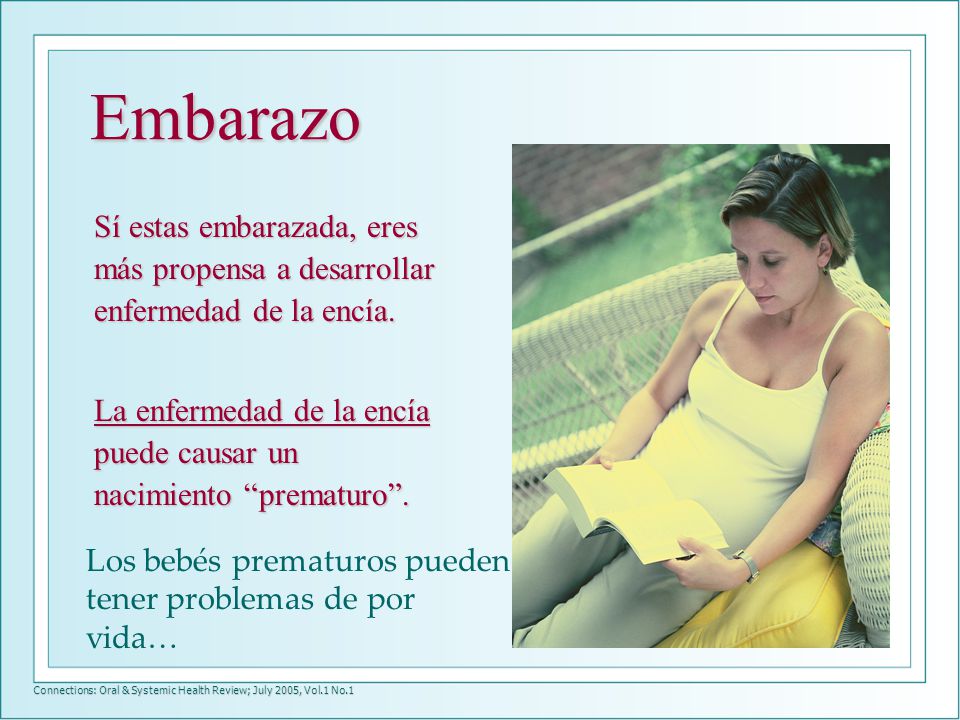 Embarazo

Sí estas embarazada, eres más propensa a desarrollar enfermedad de la encía.

La enfermedad de la encía puede causar un nacimiento “prematuro”.

Los bebés prematuros pueden tener problemas de por vida…

Connections: Oral & Systemic Health Review; July 2005, Vol.1 No.1